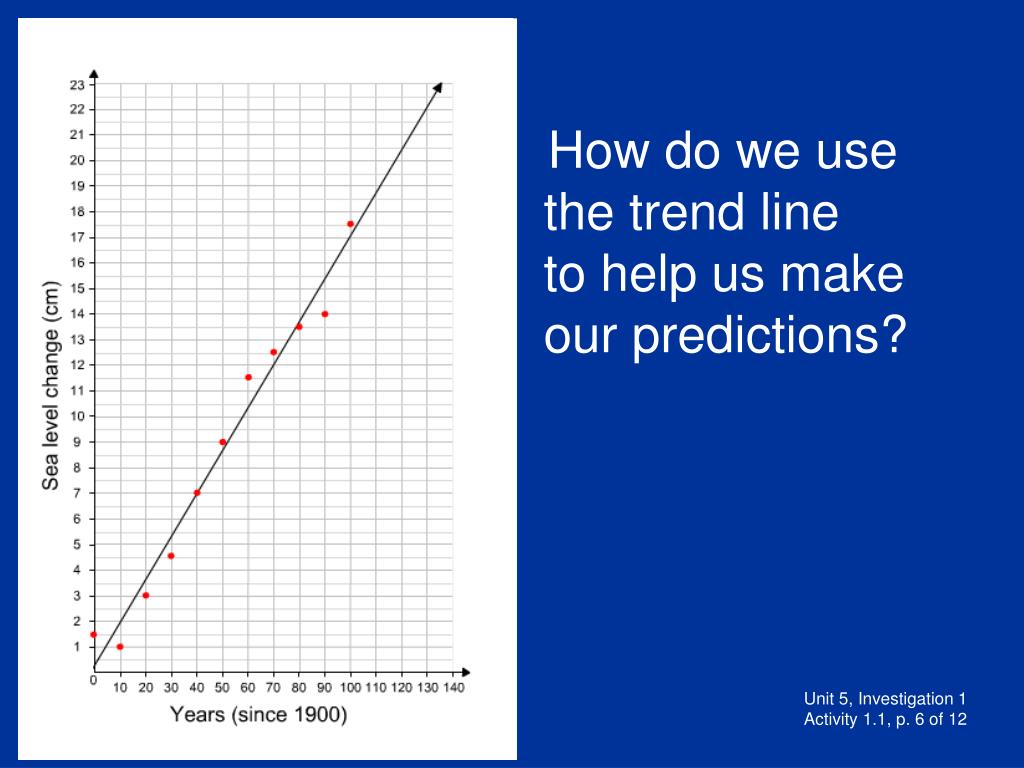 23
22
21
20
19
18
17
16
15
14
13
12
11
10
9
8
7
6
5
4
3
2
1
0

Sea level change (cm)

10 20 30 40 50 60 70 80 90 100 110 120 130 140

Years (since 1900)

How do we use the trend line to help us make our predictions?

Unit 5, Investigation 1
Activity 1.1, p. 6 of 12